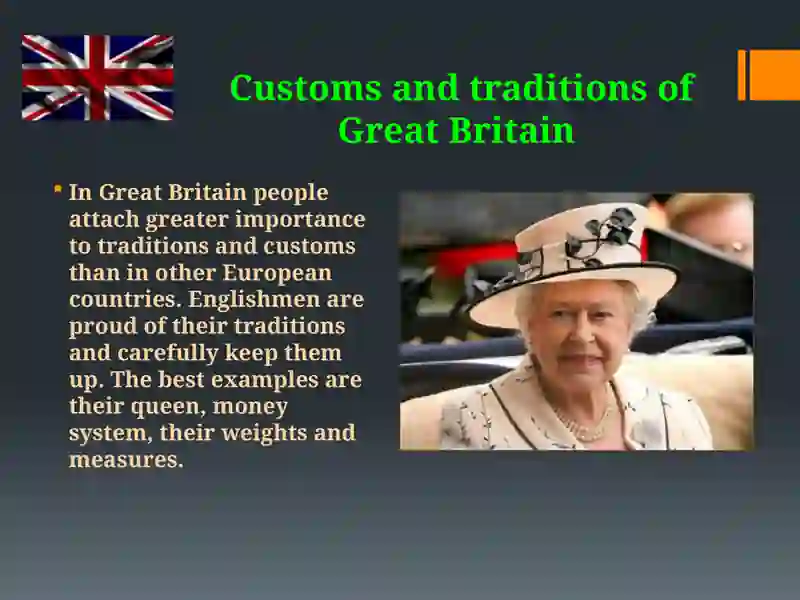 Customs and traditions of Great Britain

In Great Britain people attach greater importance to traditions and customs than in other European countries. Englishmen are proud of their traditions and carefully keep them up. The best examples are their queen, money system, their weights and measures.